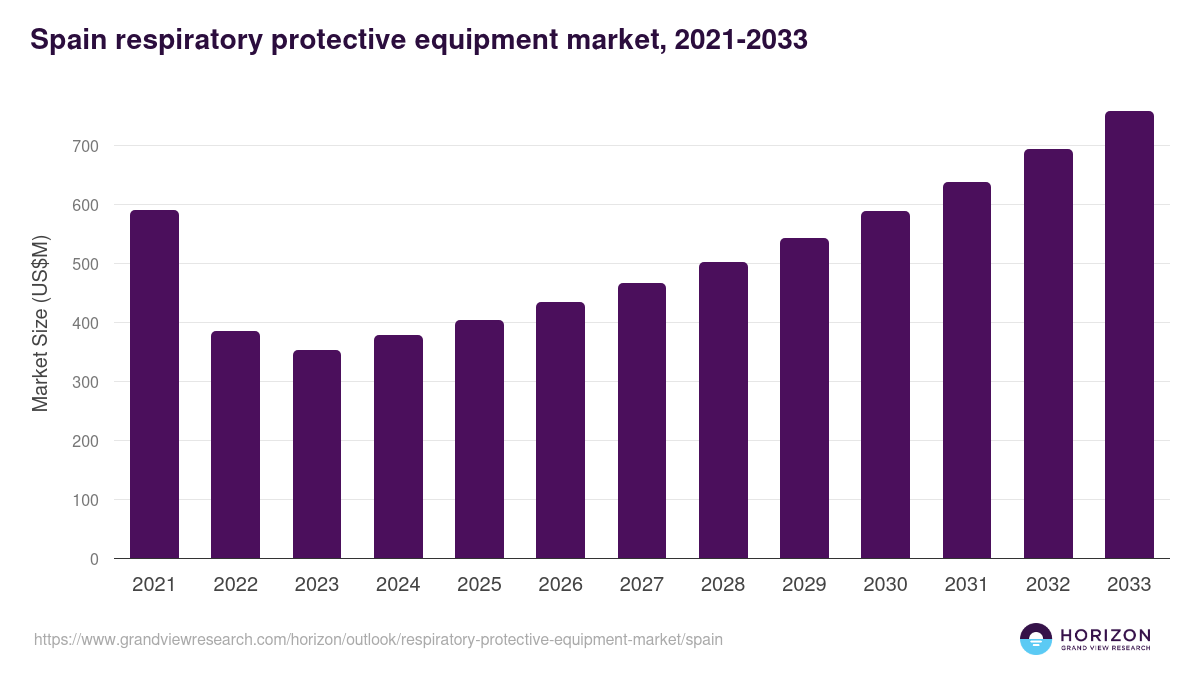 Spain respiratory protective equipment market, 2021-2033

Market Size (US$M)

700
600
500
400
300
200
100
0

2021
2022
2023
2024
2025
2026
2027
2028
2029
2030
2031
2032
2033

https://www.grandviewresearch.com/horizon/outlook/respiratory-protective-equipment-market/spain

HORIZON
GRAND VIEW RESEARCH